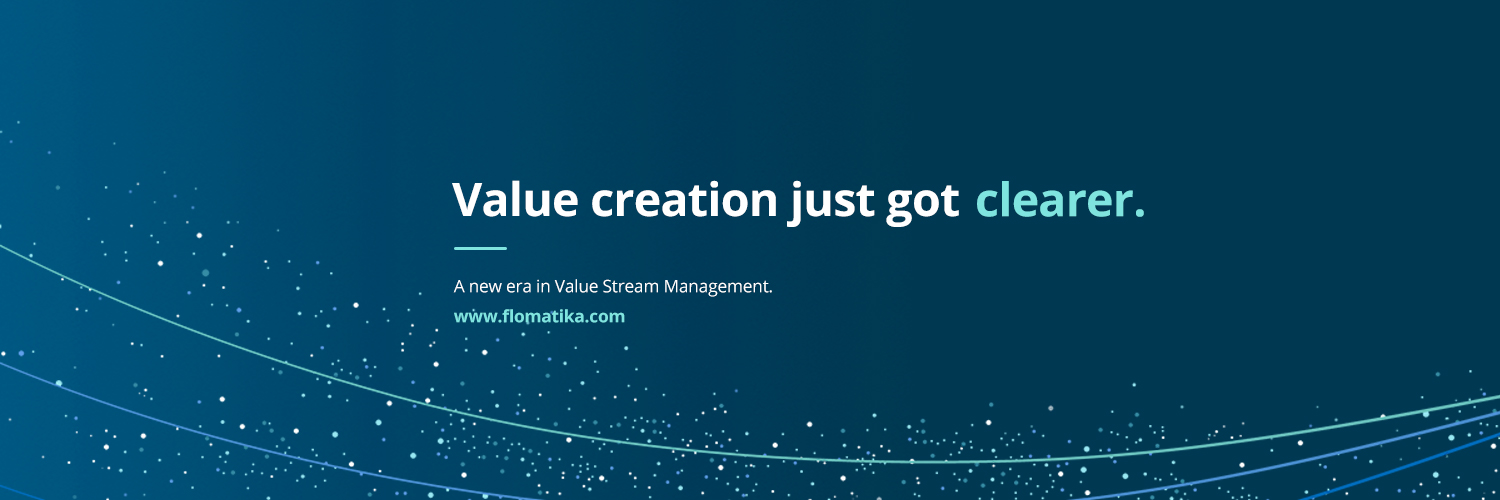 Value creation just got clearer.

A new era in Value Stream Management.

www.flomatika.com